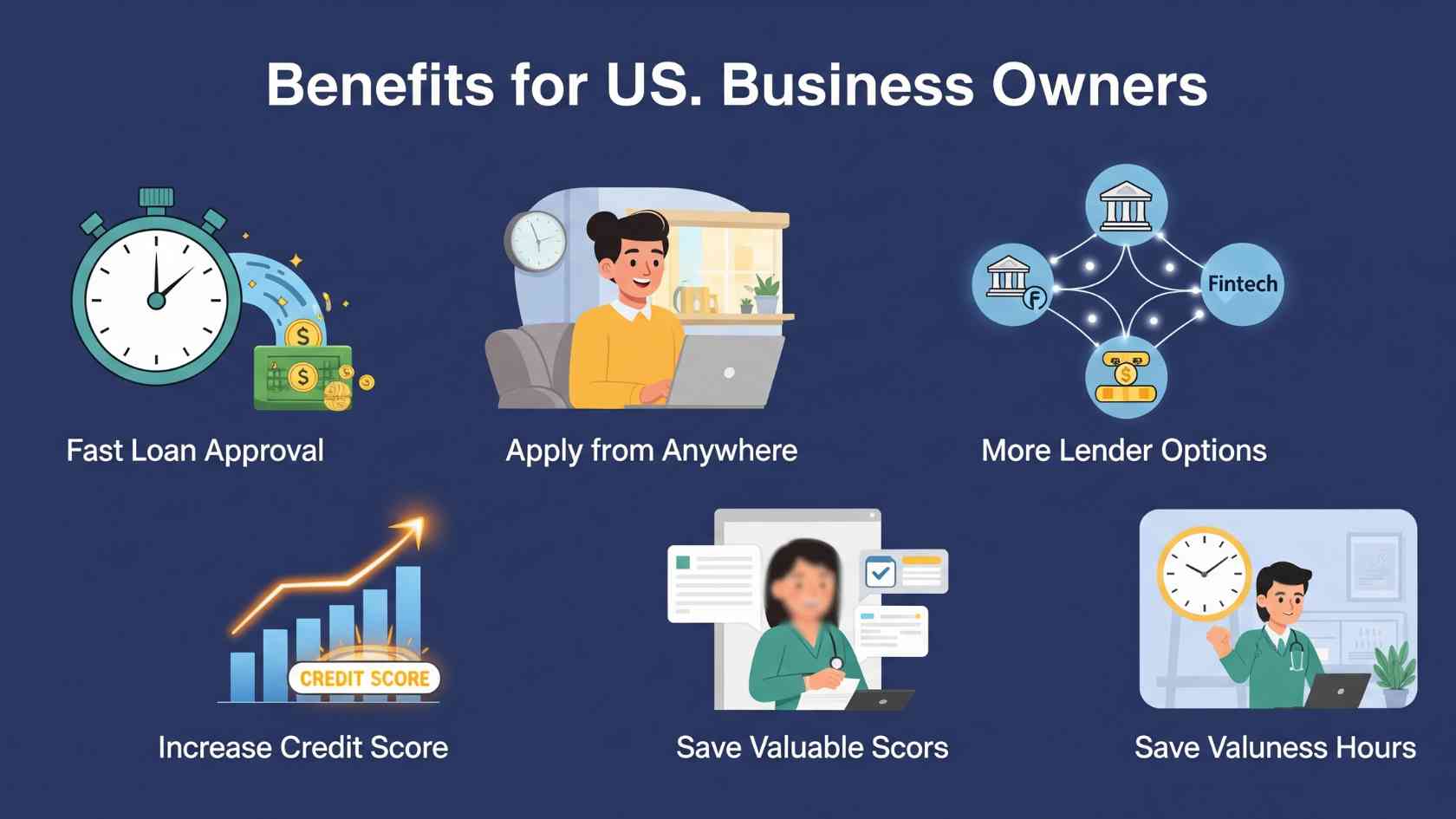 Benefits for US. Business Owners

Fintech

Fast Loan Approval

Apply from Anywhere

More Lender Options

CREDIT SCORE

Increase Credit Score

Save Valuable Scors

Save Valuness Hours